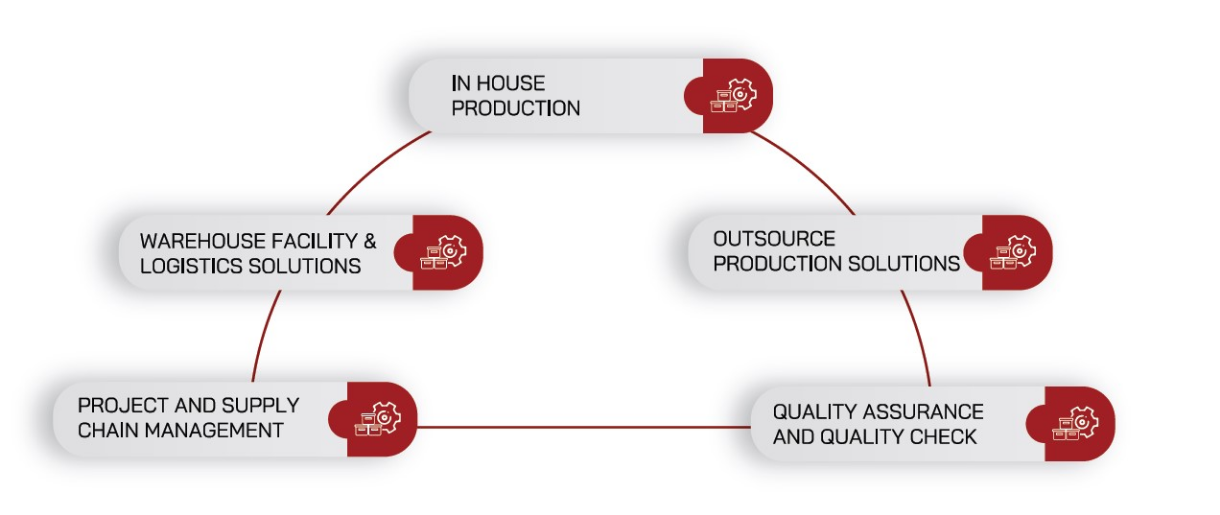 IN HOUSE PRODUCTION

WAREHOUSE FACILITY & LOGISTICS SOLUTIONS

OUTSOURCE PRODUCTION SOLUTIONS

PROJECT AND SUPPLY CHAIN MANAGEMENT

QUALITY ASSURANCE AND QUALITY CHECK